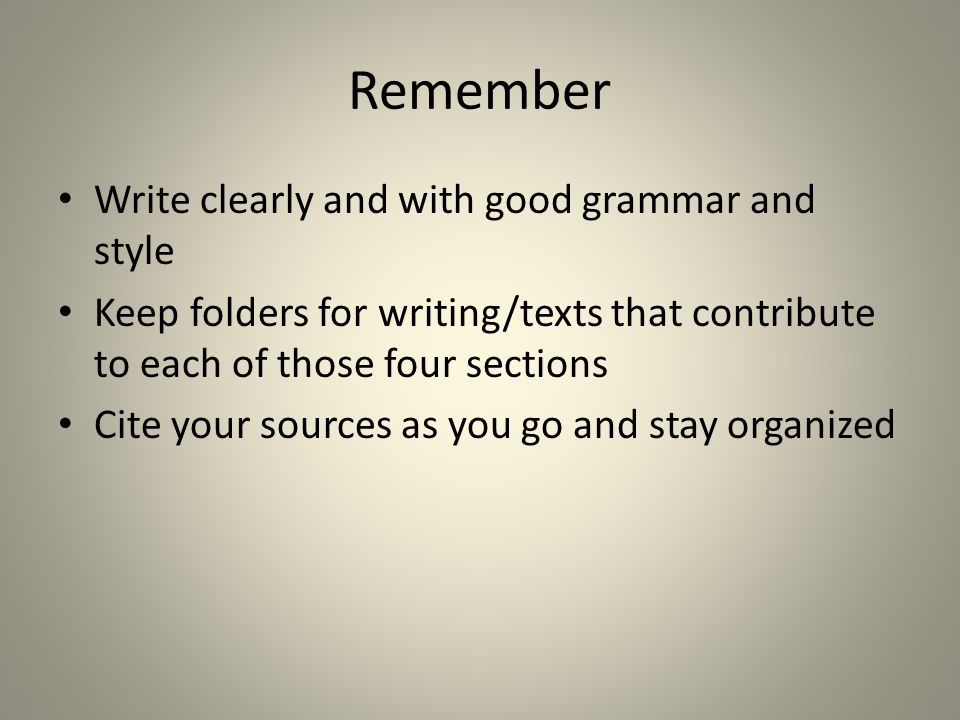 Remember

• Write clearly and with good grammar and style
• Keep folders for writing/texts that contribute to each of those four sections
• Cite your sources as you go and stay organized